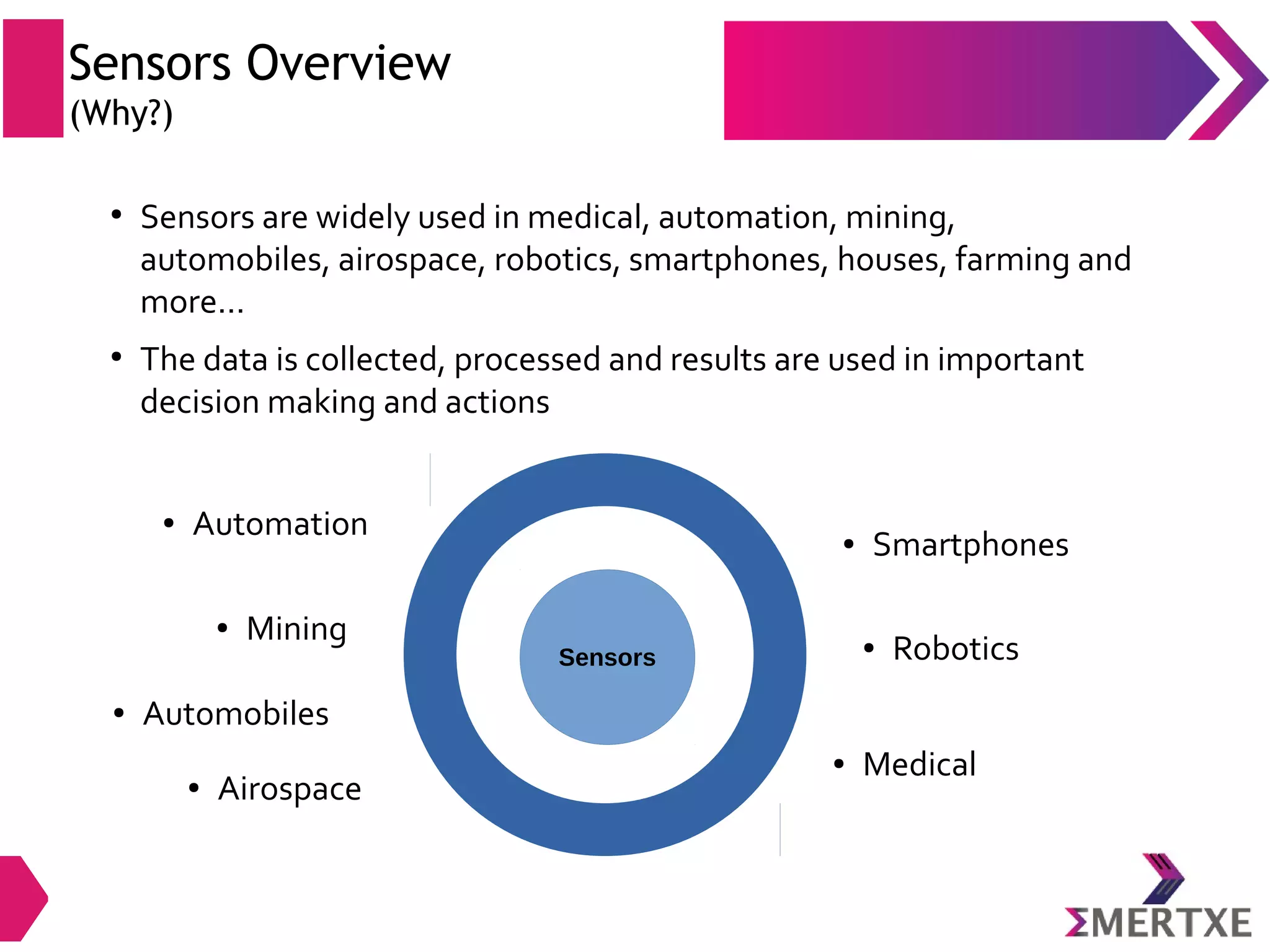 Sensors Overview
(Why?)

• Sensors are widely used in medical, automation, mining, automobiles, airospace, robotics, smartphones, houses, farming and more...

• The data is collected, processed and results are used in important decision making and actions

• Automation

• Mining

• Automobiles

• Airospace

Sensors

• Smartphones

• Robotics

• Medical

ΣMERTXE